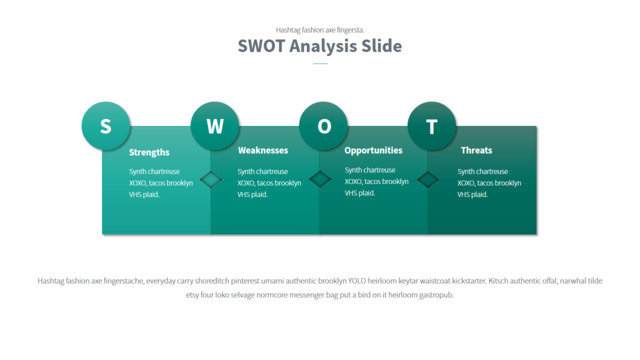 Hashtag fashion axe fingersta.

SWOT Analysis Slide

S

Strengths

Synth chartreuse XOXO, tacos brooklyn VHS plaid.

W

Weaknesses

Synth chartreuse XOXO, tacos brooklyn VHS plaid.

O

Opportunities

Synth chartreuse XOXO, tacos brooklyn VHS plaid.

T

Threats

Synth chartreuse XOXO, tacos brooklyn VHS plaid.

Hashtag fashion axe fingerstache, everyday carry shoreditch pinterest umami authentic brooklyn YOLO heirloom keytar waistcoat kickstarter. Kitsch authentic offal, narwhal tilde etsy four loko selvage normcore messenger bag put a bird on it heirloom gastropub.